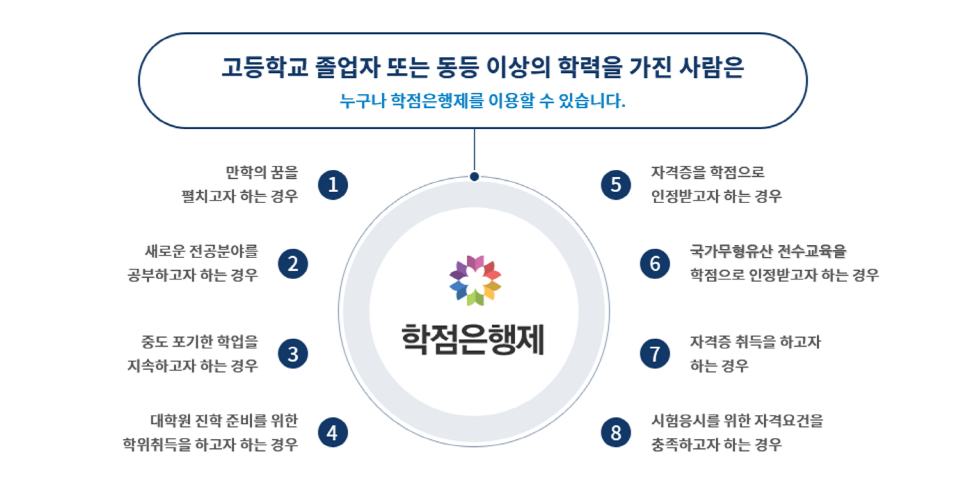 고등학교 졸업자 또는 동등 이상의 학력을 가진 사람은

누구나 학점은행제를 이용할 수 있습니다.

만학의 꿈을 펼치고자 하는 경우 1

새로운 전공분야를 공부하고자 하는 경우 2

중도 포기한 학업을 지속하고자 하는 경우 3

대학원 진학 준비를 위한 학위취득을 하고자 하는 경우 4

학점은행제

5 자격증을 학점으로 인정받고자 하는 경우

6 국가무형유산 전수교육을 학점으로 인정받고자 하는 경우

7 자격증 취득을 하고자 하는 경우

8 시험응시를 위한 자격요건을 충족하고자 하는 경우